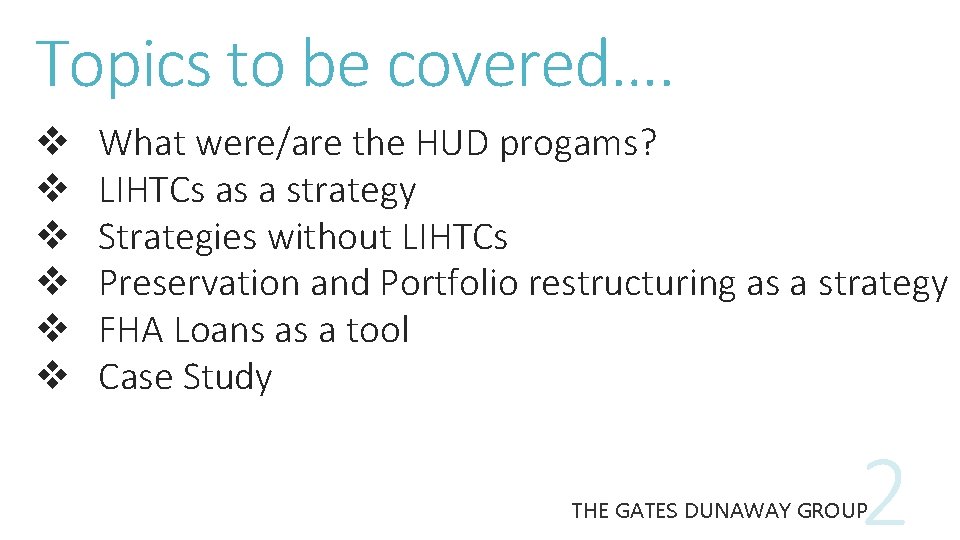 Topics to be covered….

❖ What were/are the HUD progams?
❖ LIHTCs as a strategy
❖ Strategies without LIHTCs
❖ Preservation and Portfolio restructuring as a strategy
❖ FHA Loans as a tool
❖ Case Study

THE GATES DUNAWAY GROUP 2